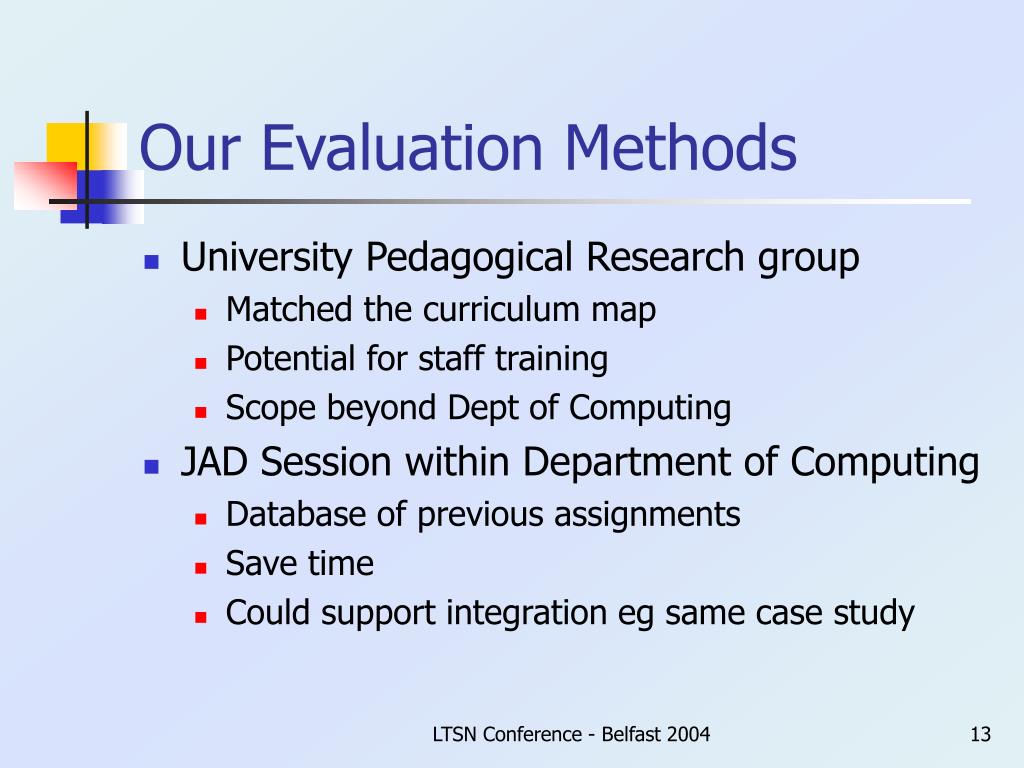 Our Evaluation Methods

- University Pedagogical Research group
  - Matched the curriculum map
  - Potential for staff training
  - Scope beyond Dept of Computing
- JAD Session within Department of Computing
  - Database of previous assignments
  - Save time
  - Could support integration eg same case study

LTSN Conference - Belfast 2004

13